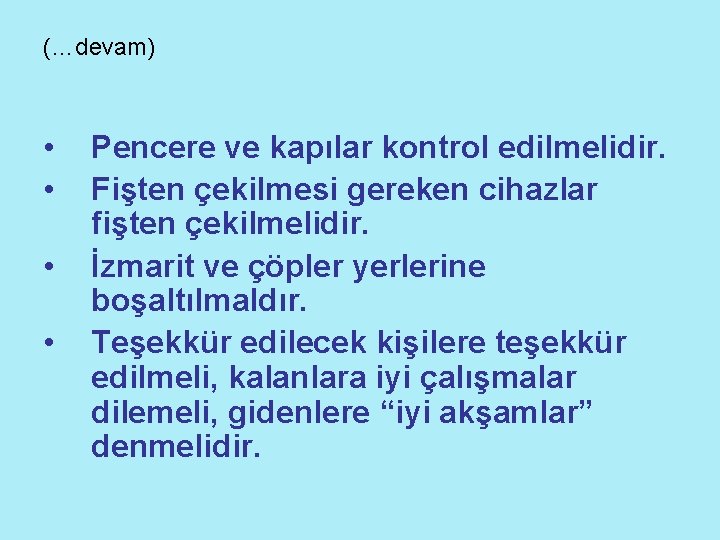 (…devam)

• Pencere ve kapılar kontrol edilmelidir.
• Fişten çekilmesi gereken cihazlar fişten çekilmelidir.
• İzmarit ve çöpler yerlerine boşaltılmaldır.
• Teşekkür edilecek kişilere teşekkür edilmeli, kalanlara iyi çalışmalar dilemeli, gidenlere “iyi akşamlar” denmelidir.